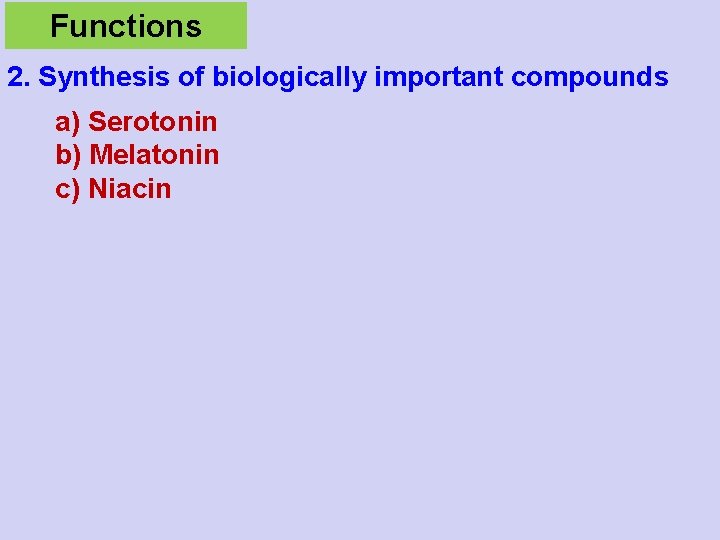 Functions

2. Synthesis of biologically important compounds

a) Serotonin
b) Melatonin
c) Niacin